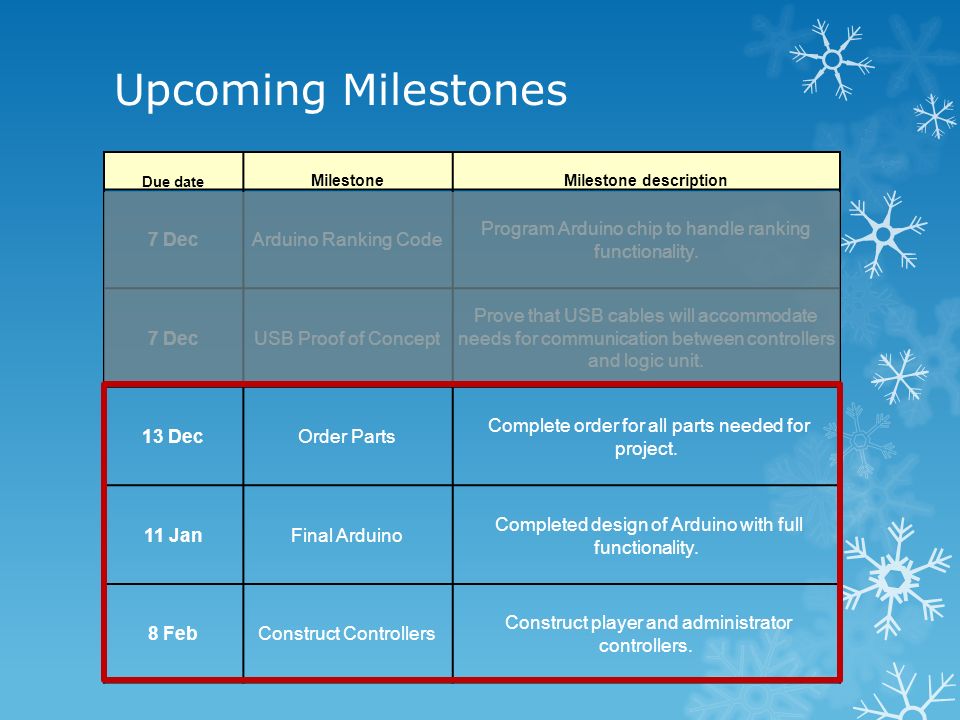 Upcoming Milestones

| Due date | Milestone | Milestone description |
|---|---|---|
| 7 Dec | Arduino Ranking Code | Program Arduino chip to handle ranking functionality. |
| 7 Dec | USB Proof of Concept | Prove that USB cables will accommodate needs for communication between controllers and logic unit. |
| 13 Dec | Order Parts | Complete order for all parts needed for project. |
| 11 Jan | Final Arduino | Completed design of Arduino with full functionality. |
| 8 Feb | Construct Controllers | Construct player and administrator controllers. |